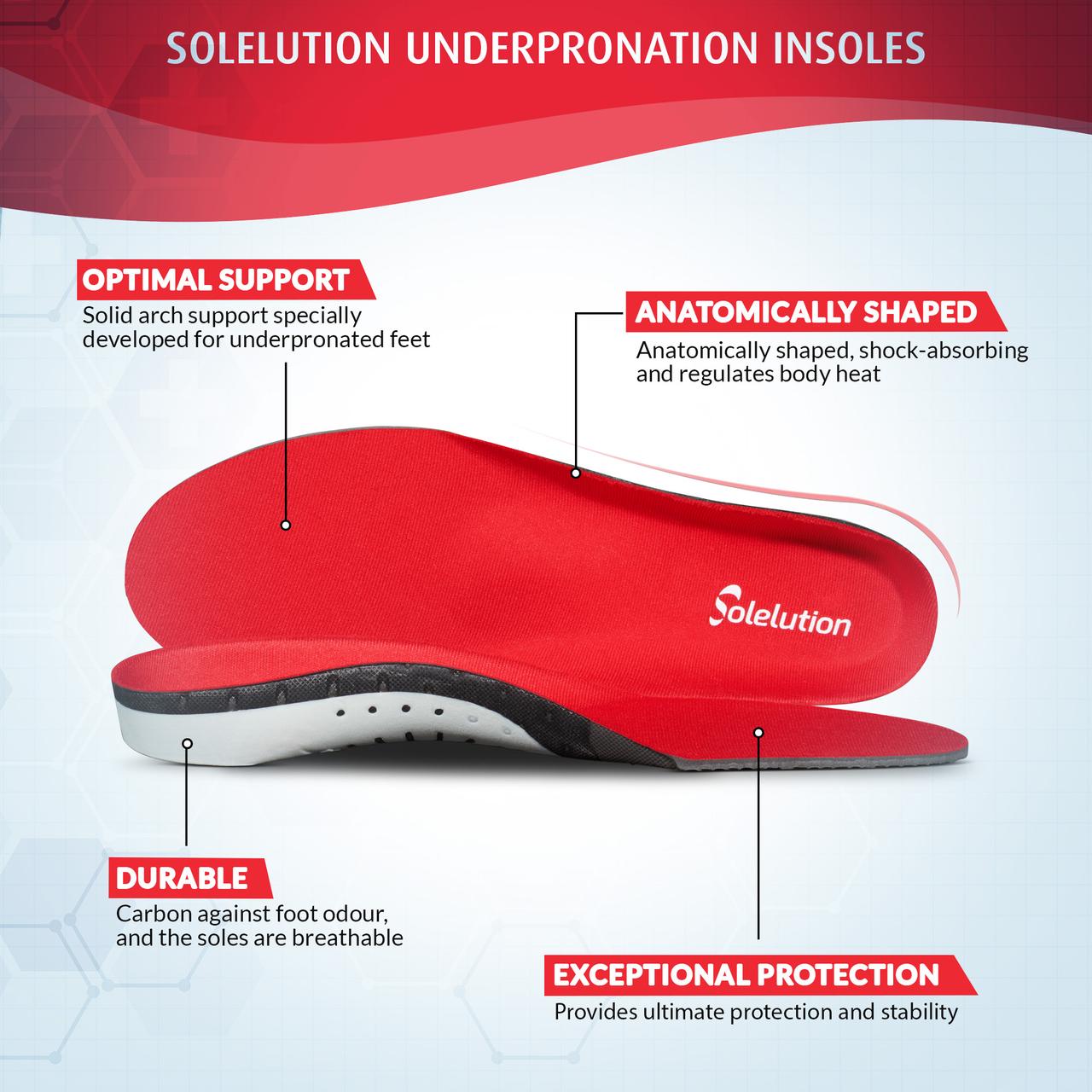 SOLELUTION UNDERPRONATION INSOLES

OPTIMAL SUPPORT
Solid arch support specially developed for underpronated feet

ANATOMICALLY SHAPED
Anatomically shaped, shock-absorbing and regulates body heat

Solelution

DURABLE
Carbon against foot odour, and the soles are breathable

EXCEPTIONAL PROTECTION
Provides ultimate protection and stability